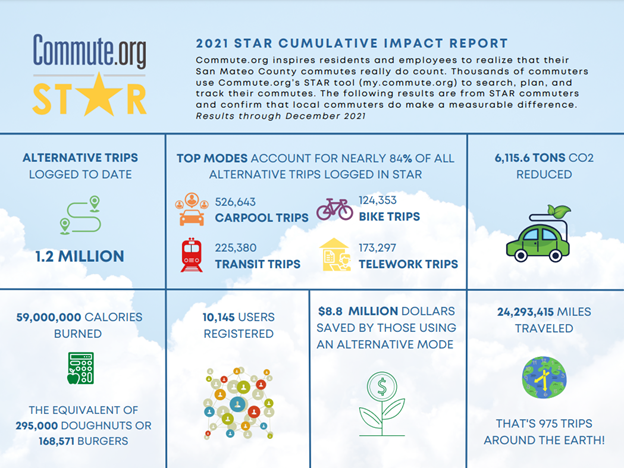 Commute.org
STAR

2021 STAR CUMULATIVE IMPACT REPORT
Commute.org inspires residents and employees to realize that their San Mateo County commutes really do count. Thousands of commuters use Commute.org's STAR tool (my.commute.org) to search, plan, and track their commutes. The following results are from STAR commuters and confirm that local commuters do make a measurable difference.
Results through December 2021

ALTERNATIVE TRIPS LOGGED TO DATE

1.2 MILLION

TOP MODES ACCOUNT FOR NEARLY 84% OF ALL ALTERNATIVE TRIPS LOGGED IN STAR

526,643
CARPOOL TRIPS

124,353
BIKE TRIPS

225,380
TRANSIT TRIPS

173,297
TELEWORK TRIPS

6,115.6 TONS CO2 REDUCED

59,000,000 CALORIES BURNED

THE EQUIVALENT OF 295,000 DOUGHNUTS OR 168,571 BURGERS

10,145 USERS REGISTERED

$8.8 MILLION DOLLARS SAVED BY THOSE USING AN ALTERNATIVE MODE

24,293,415 MILES TRAVELED

THAT'S 975 TRIPS AROUND THE EARTH!